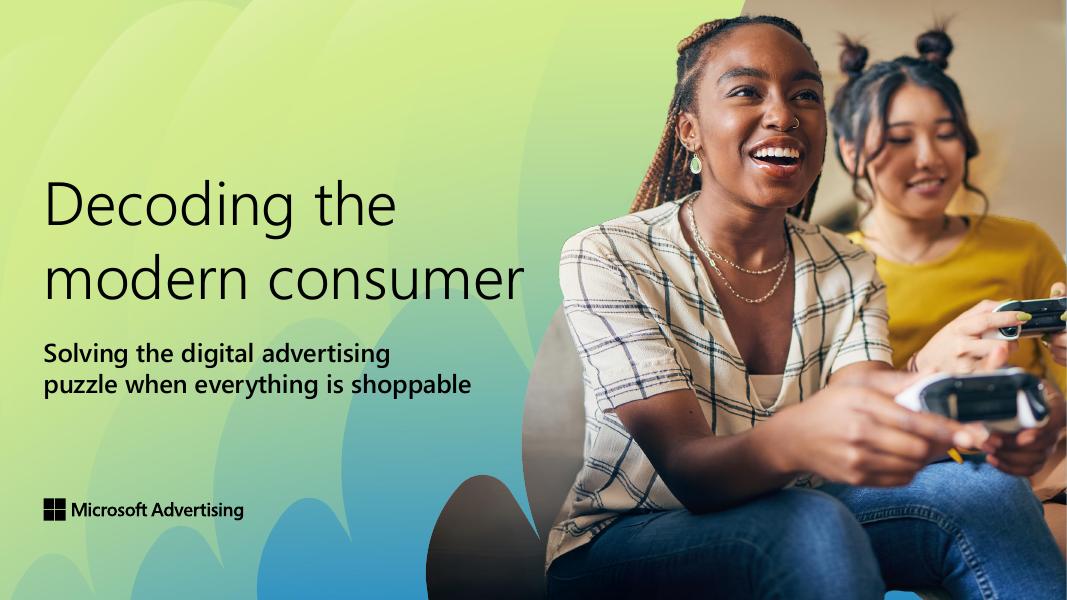 Decoding the modern consumer

Solving the digital advertising puzzle when everything is shoppable

Microsoft Advertising